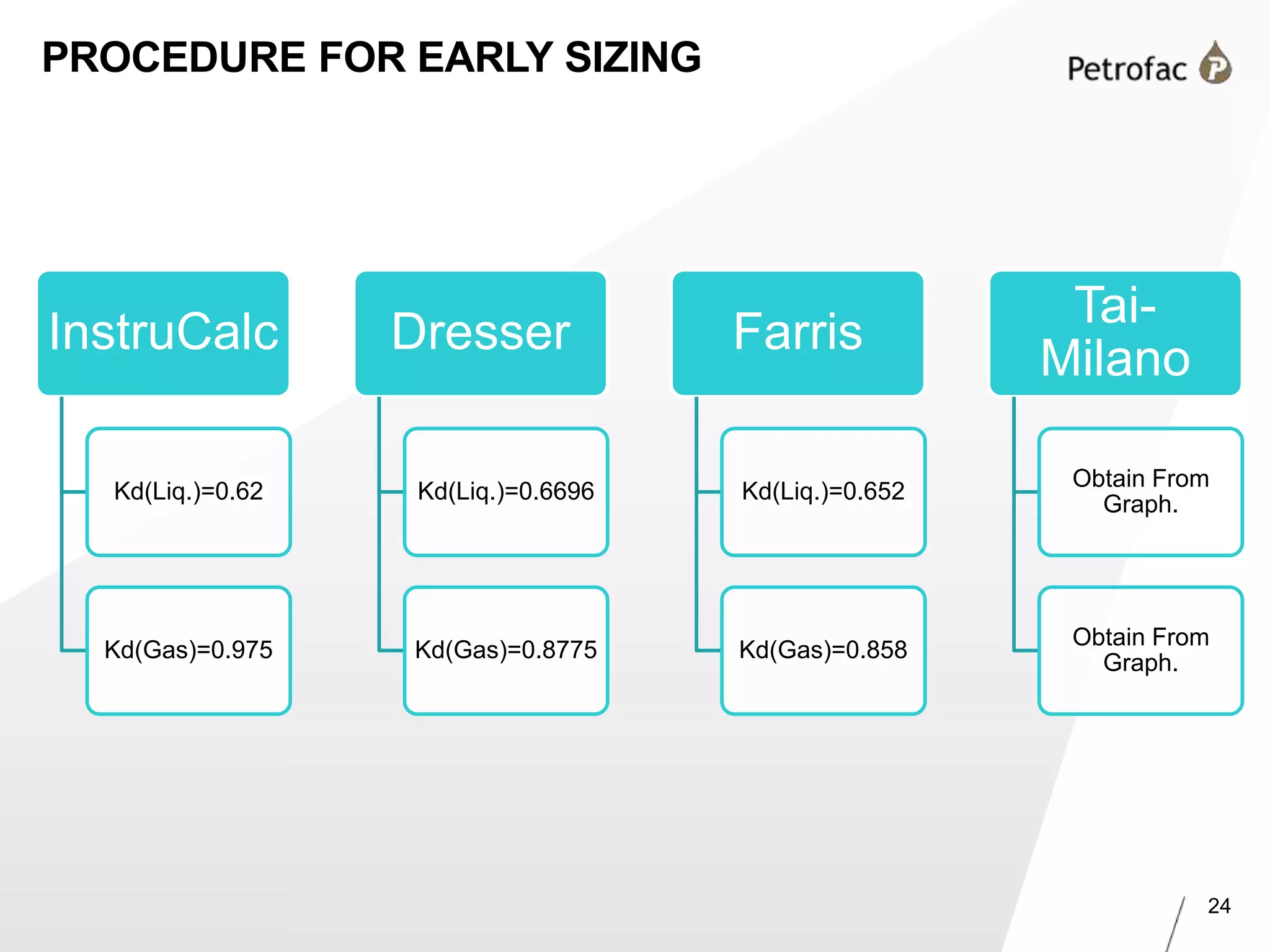 PROCEDURE FOR EARLY SIZING

Petrofac

InstruCalc

Kd(Liq.)=0.62

Kd(Gas)=0.975

Dresser

Kd(Liq.)=0.6696

Kd(Gas)=0.8775

Farris

Kd(Liq.)=0.652

Kd(Gas)=0.858

Tai-Milano

Obtain From Graph.

Obtain From Graph.

24